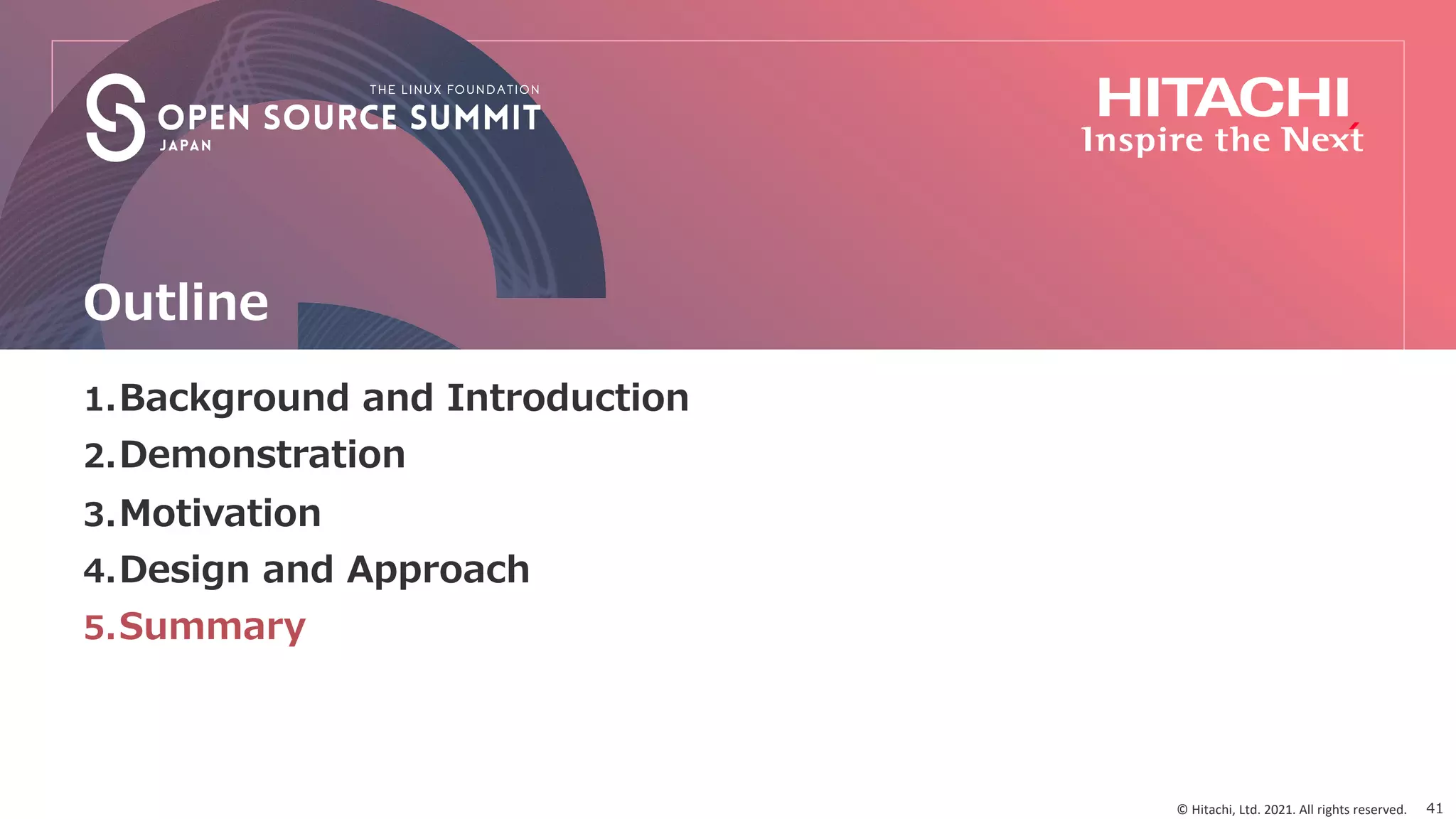 THE LINUX FOUNDATION
OPEN SOURCE SUMMIT
JAPAN

HITACHI
Inspire the Next

Outline

1. Background and Introduction
2. Demonstration
3. Motivation
4. Design and Approach
5. Summary

© Hitachi, Ltd. 2021. All rights reserved. 41